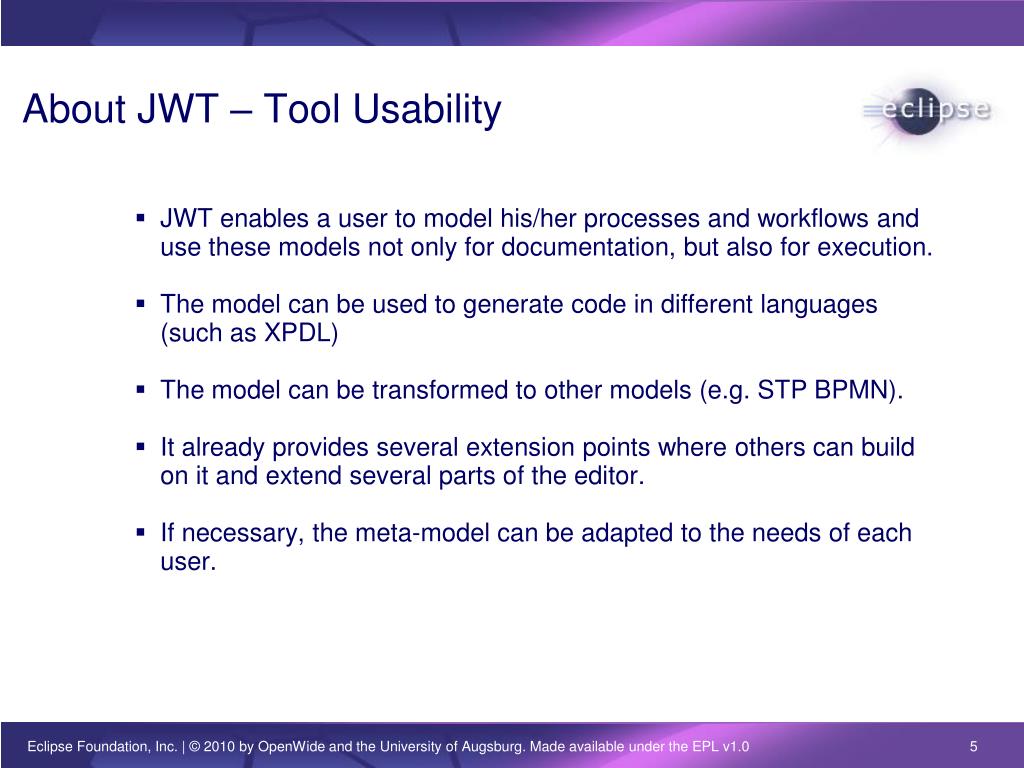 About JWT – Tool Usability

eclipse

▪ JWT enables a user to model his/her processes and workflows and use these models not only for documentation, but also for execution.

▪ The model can be used to generate code in different languages (such as XPDL)

▪ The model can be transformed to other models (e.g. STP BPMN).

▪ It already provides several extension points where others can build on it and extend several parts of the editor.

▪ If necessary, the meta-model can be adapted to the needs of each user.

Eclipse Foundation, Inc. | © 2010 by OpenWide and the University of Augsburg. Made available under the EPL v1.0

5